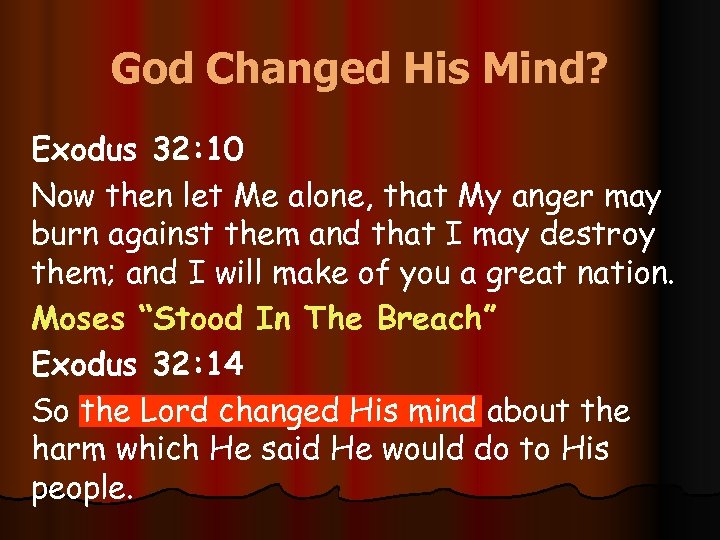 God Changed His Mind?

Exodus 32:10

Now then let Me alone, that My anger may burn against them and that I may destroy them; and I will make of you a great nation.

Moses “Stood In The Breach”

Exodus 32:14

So the Lord changed His mind about the harm which He said He would do to His people.